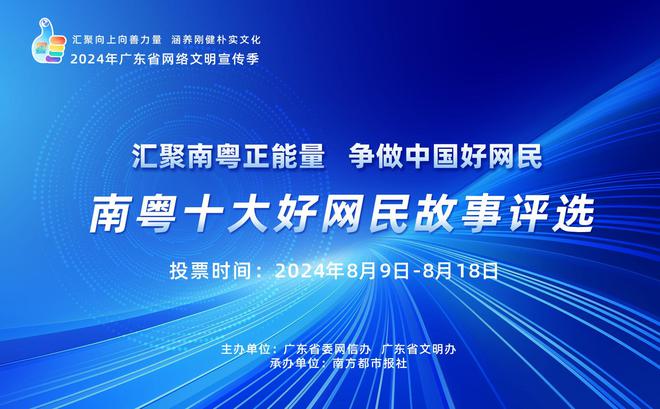 汇聚向上向善力量　涵养刚健朴实文化
2024年广东省网络文明宣传季

汇聚南粤正能量　争做中国好网民

南粤十大好网民故事评选

投票时间：2024年8月9日-8月18日

主办单位：广东省委网信办　广东省文明办
承办单位：南方都市报社